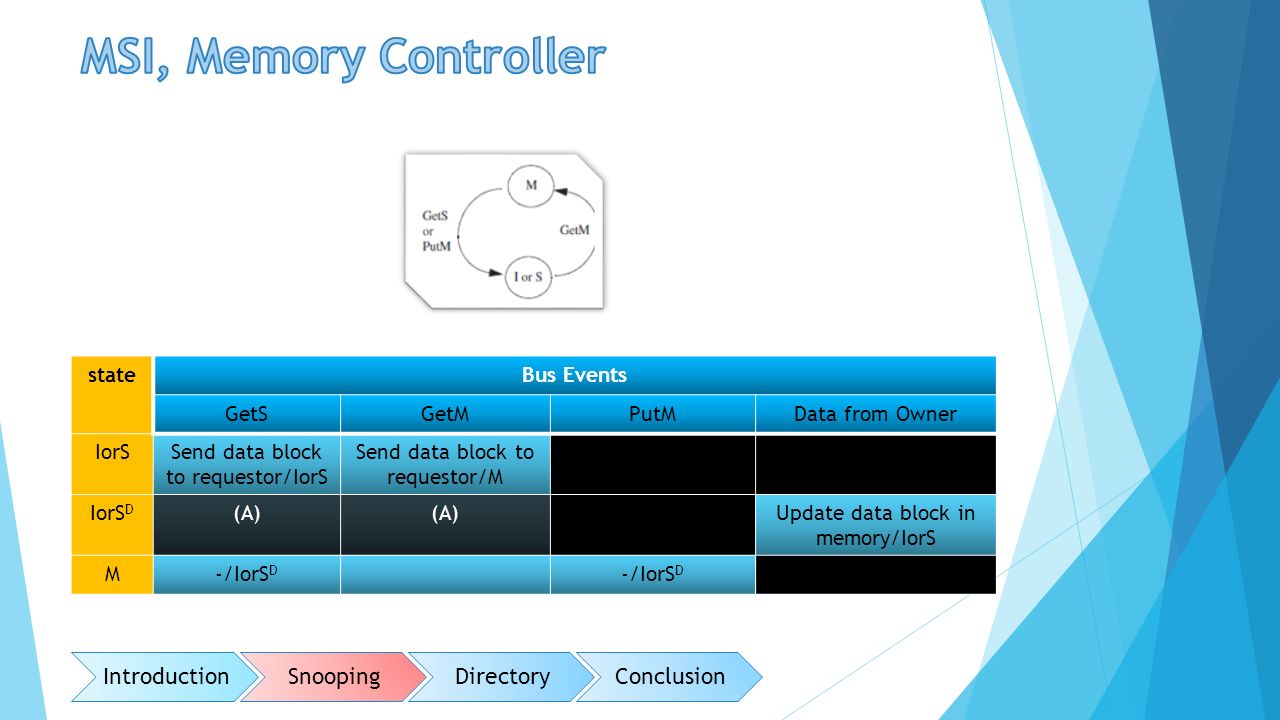 MSI, Memory Controller

M

GetS or PutM

GetM

I or S

| state | Bus Events | | | |
|---|---|---|---|---|
| | GetS | GetM | PutM | Data from Owner |
| IorS | Send data block to requestor/IorS | Send data block to requestor/M | | |
| IorS$^D$ | (A) | (A) | | Update data block in memory/IorS |
| M | -/IorS$^D$ | | -/IorS$^D$ | |

Introduction Snooping Directory Conclusion